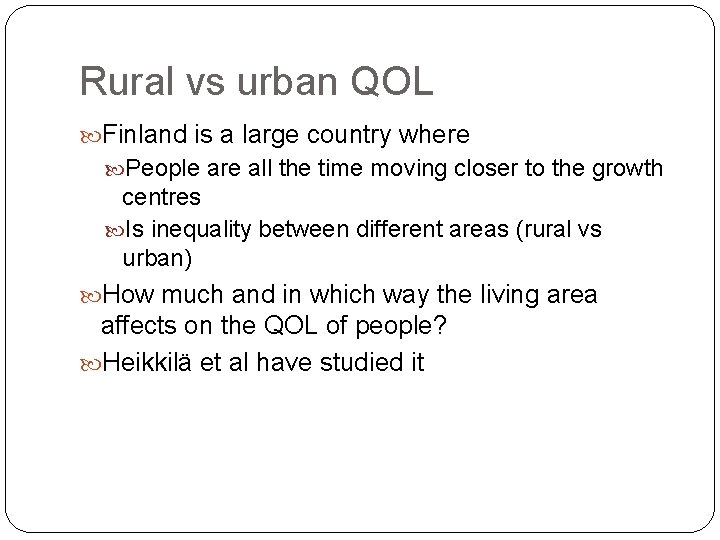 Rural vs urban QOL

Finland is a large country where

People are all the time moving closer to the growth centres

Is inequality between different areas (rural vs urban)

How much and in which way the living area affects on the QOL of people?

Heikkilä et al have studied it